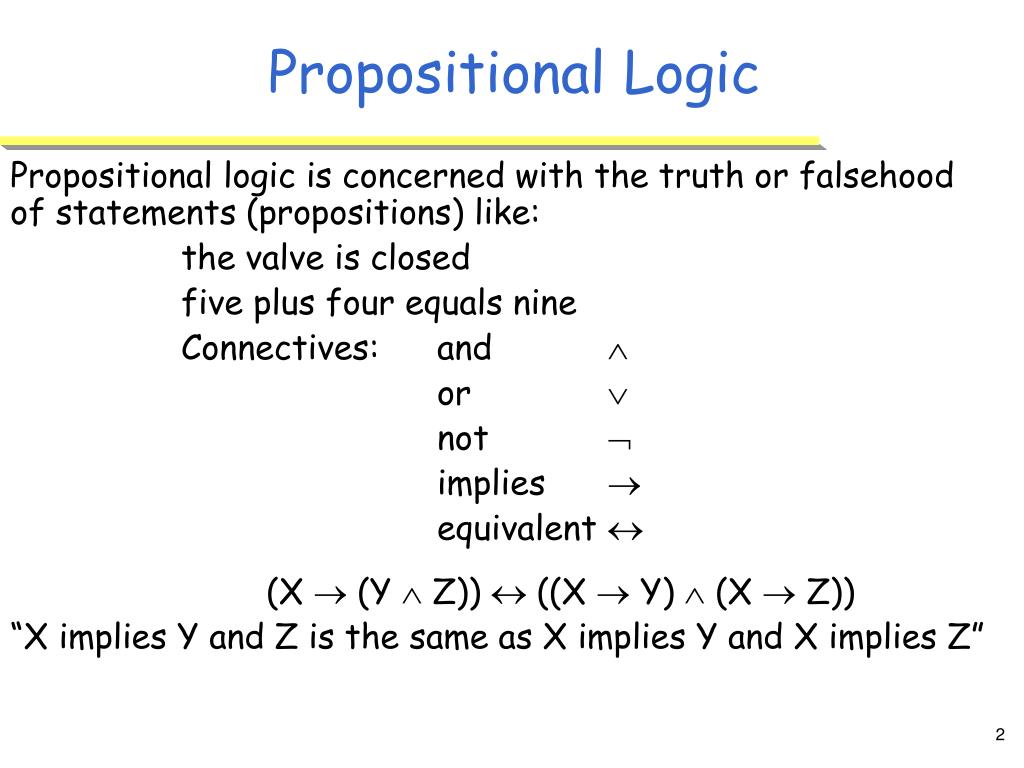 Propositional Logic

Propositional logic is concerned with the truth or falsehood of statements (propositions) like:

the valve is closed

five plus four equals nine

Connectives: and $\wedge$

or $\vee$

not $\neg$

implies $\rightarrow$

equivalent $\leftrightarrow$

$(X \rightarrow (Y \wedge Z)) \leftrightarrow ((X \rightarrow Y) \wedge (X \rightarrow Z))$

“X implies Y and Z is the same as X implies Y and X implies Z”

2